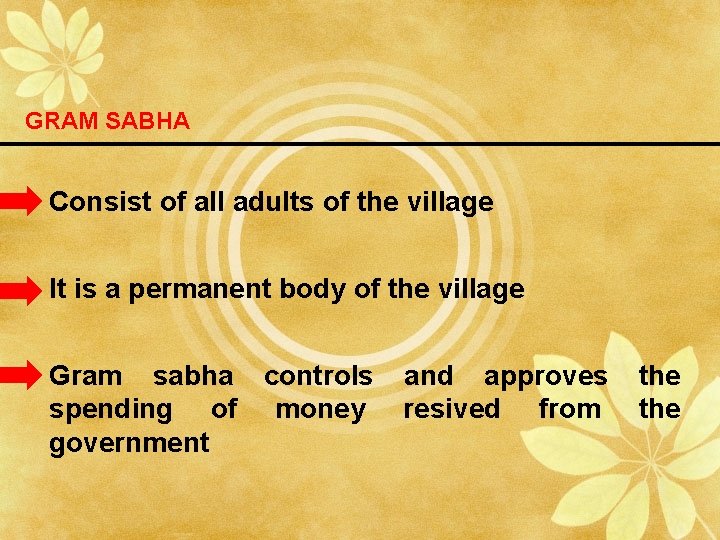 GRAM SABHA

Consist of all adults of the village

It is a permanent body of the village

Gram sabha controls and approves the spending of money resived from the government